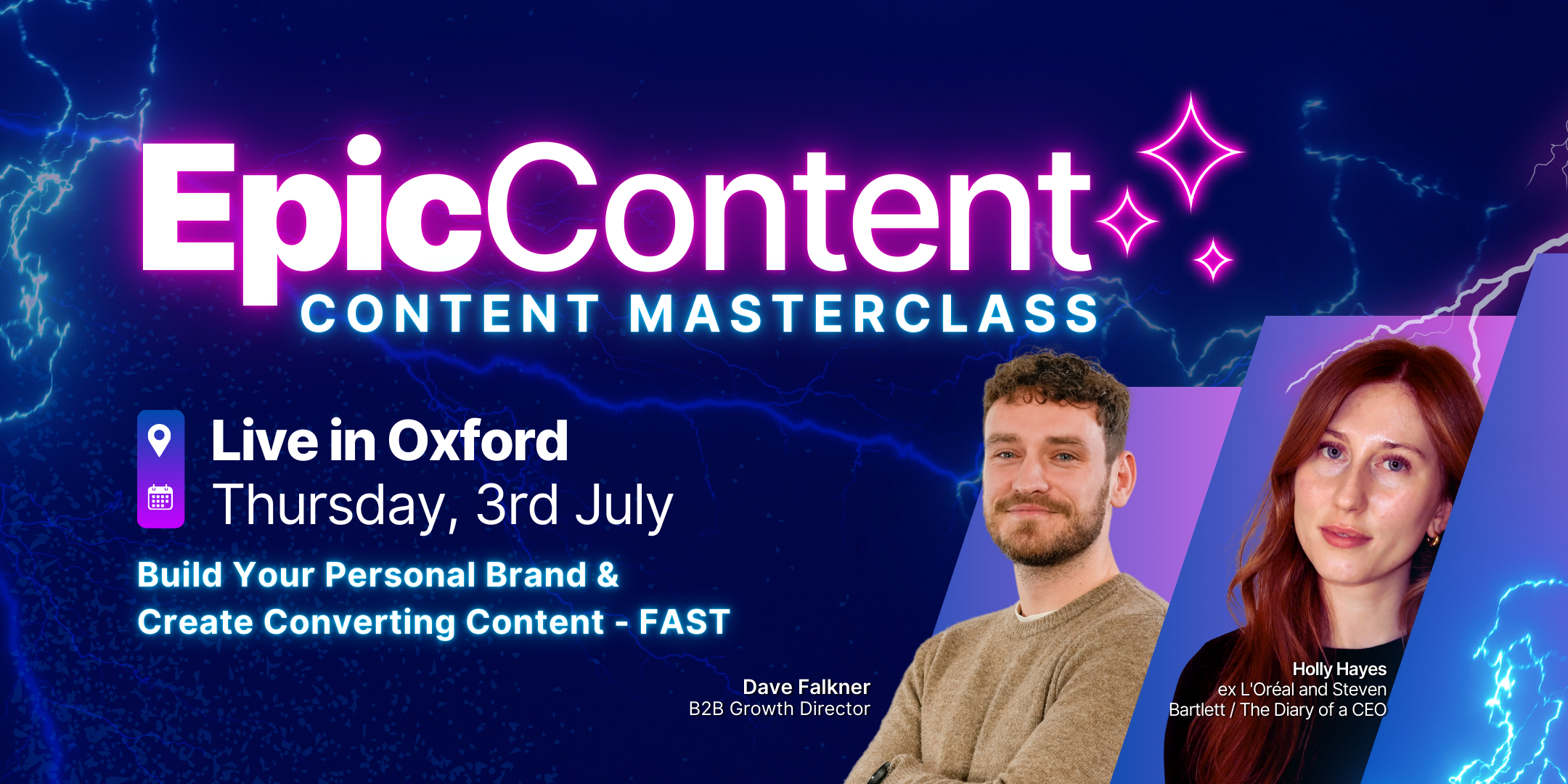 EpicContent
CONTENT MASTERCLASS

Live in Oxford
Thursday, 3rd July

Build Your Personal Brand & Create Converting Content - FAST

Dave Falkner
B2B Growth Director

Holly Hayes
ex L'Oréal and Steven Bartlett / The Diary of a CEO